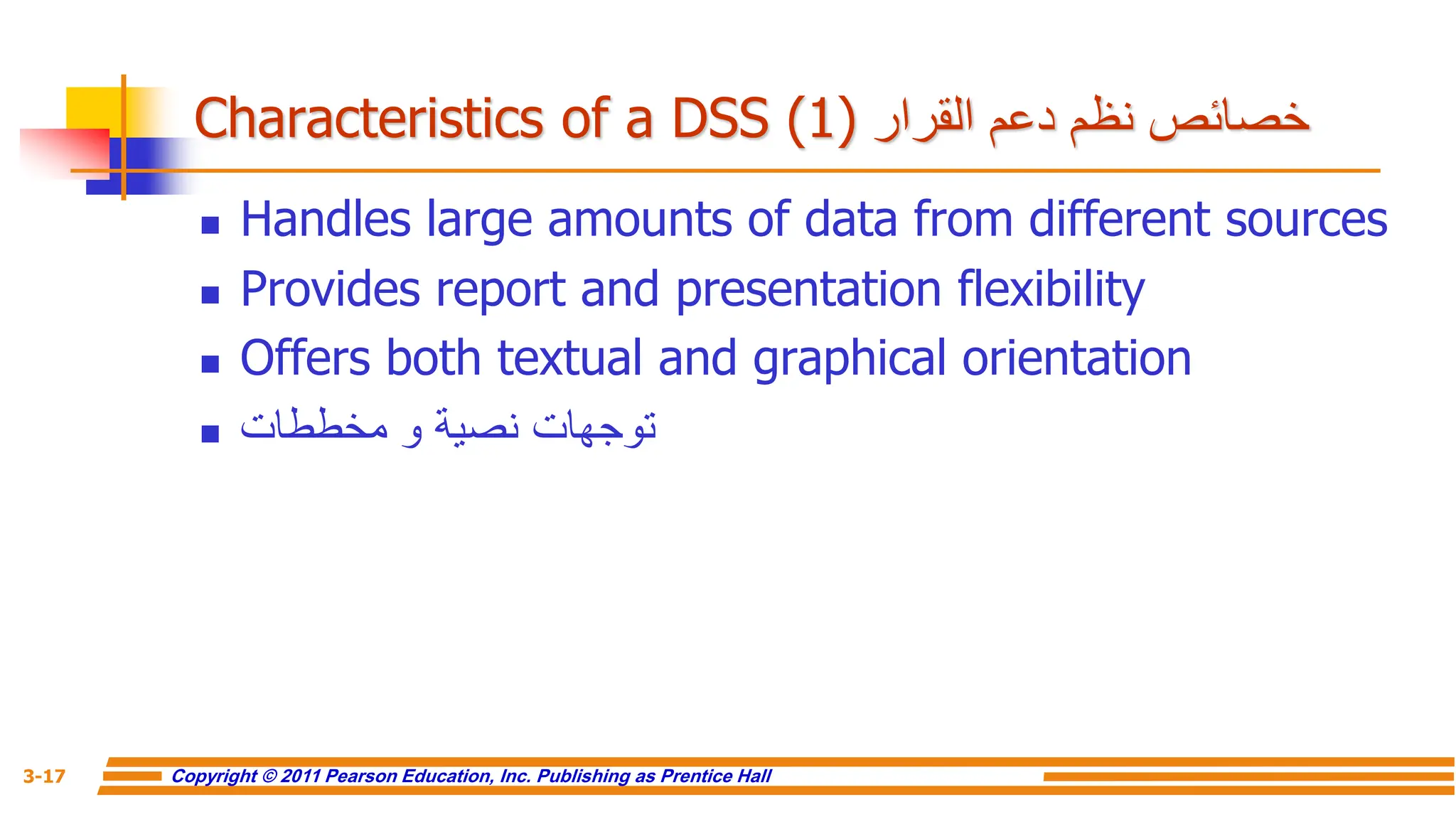 Characteristics of a DSS (1) خصائص نظم دعم القرار

- Handles large amounts of data from different sources
- Provides report and presentation flexibility
- Offers both textual and graphical orientation
- توجهات نصية و مخططات

3-17 Copyright © 2011 Pearson Education, Inc. Publishing as Prentice Hall